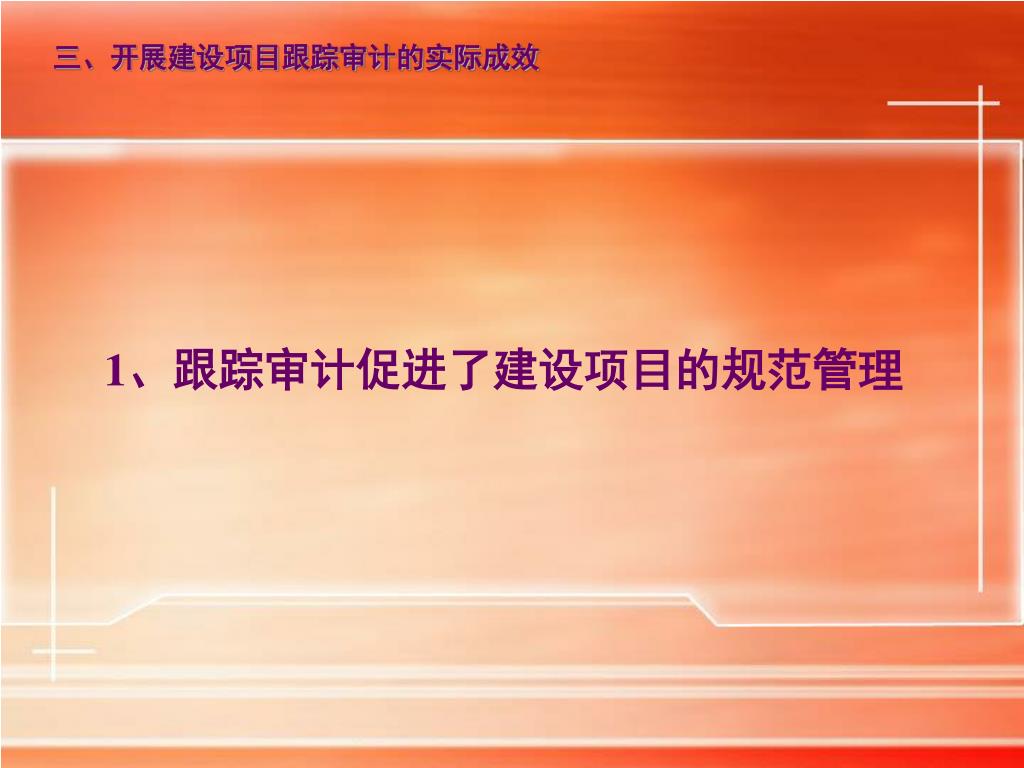 三、开展建设项目跟踪审计的实际成效

1、跟踪审计促进了建设项目的规范管理